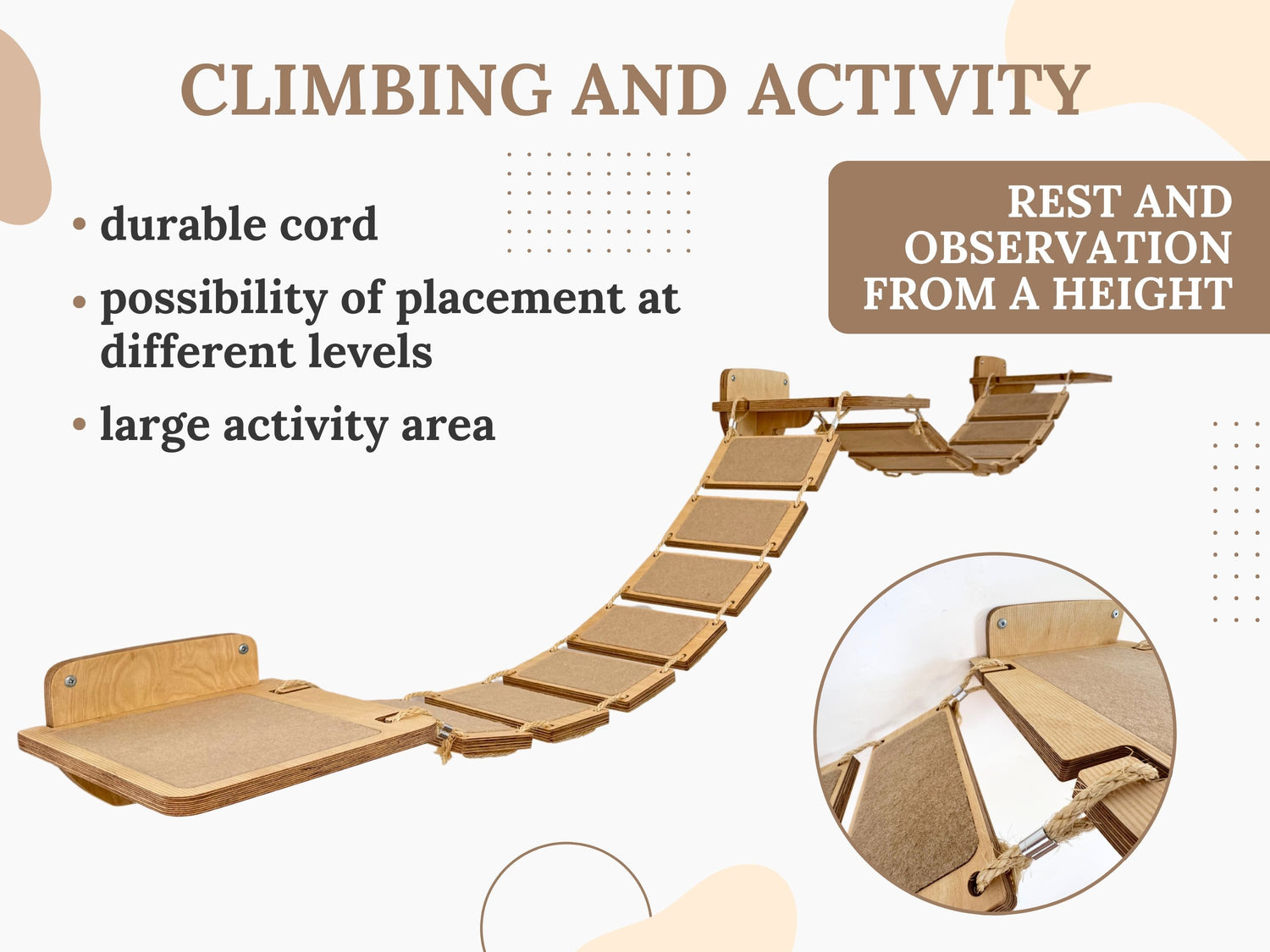 CLIMBING AND ACTIVITY

• durable cord
• possibility of placement at different levels
• large activity area

REST AND OBSERVATION FROM A HEIGHT